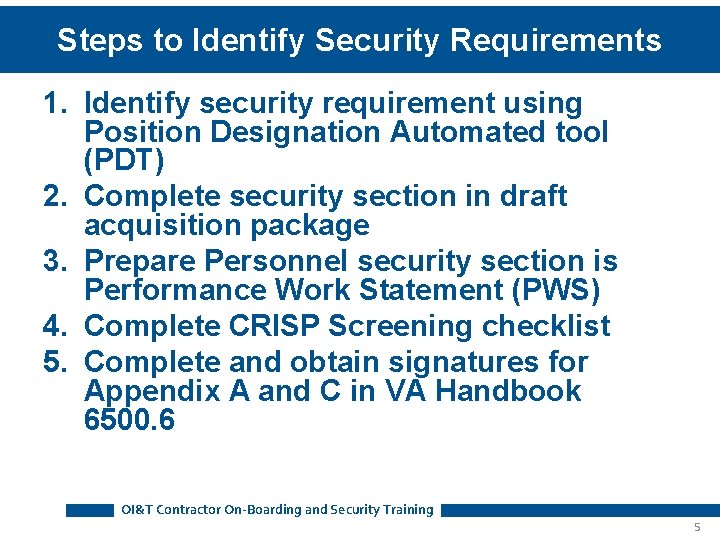 Steps to Identify Security Requirements

1. Identify security requirement using Position Designation Automated tool (PDT)
2. Complete security section in draft acquisition package
3. Prepare Personnel security section is Performance Work Statement (PWS)
4. Complete CRISP Screening checklist
5. Complete and obtain signatures for Appendix A and C in VA Handbook 6500.6

OI&T Contractor On-Boarding and Security Training

5